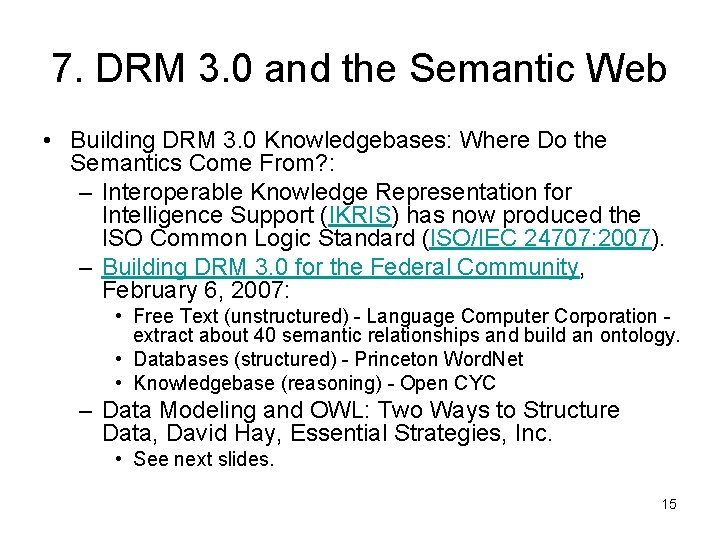 7. DRM 3.0 and the Semantic Web

• Building DRM 3.0 Knowledgebases: Where Do the Semantics Come From?:

– Interoperable Knowledge Representation for Intelligence Support (IKRIS) has now produced the ISO Common Logic Standard (ISO/IEC 24707:2007).

– Building DRM 3.0 for the Federal Community, February 6, 2007:

• Free Text (unstructured) - Language Computer Corporation - extract about 40 semantic relationships and build an ontology.

• Databases (structured) - Princeton WordNet

• Knowledgebase (reasoning) - Open CYC

– Data Modeling and OWL: Two Ways to Structure Data, David Hay, Essential Strategies, Inc.

• See next slides.

15